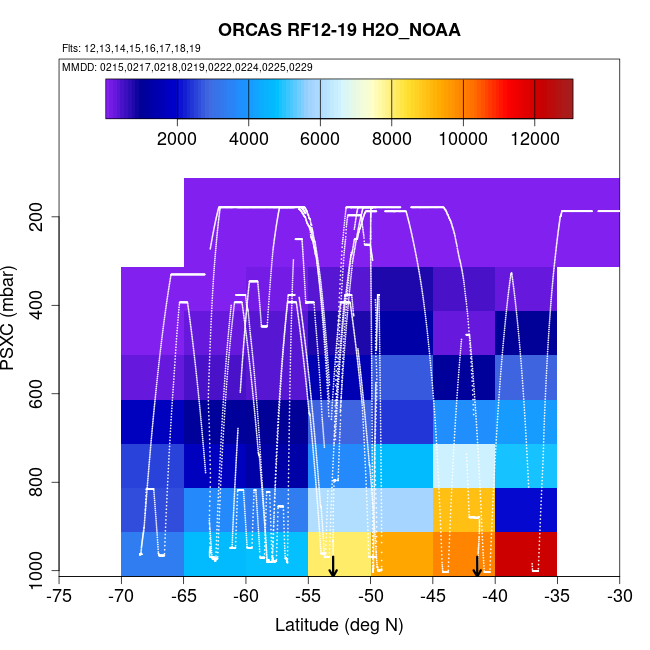 ORCAS RF12-19 H2O_NOAA
Flts: 12,13,14,15,16,17,18,19
MMDD: 0215,0217,0218,0219,0222,0224,0225,0229

2000 4000 6000 8000 10000 12000

PSXC (mbar)
200
400
600
800
1000

-75 -70 -65 -60 -55 -50 -45 -40 -35 -30
Latitude (deg N)